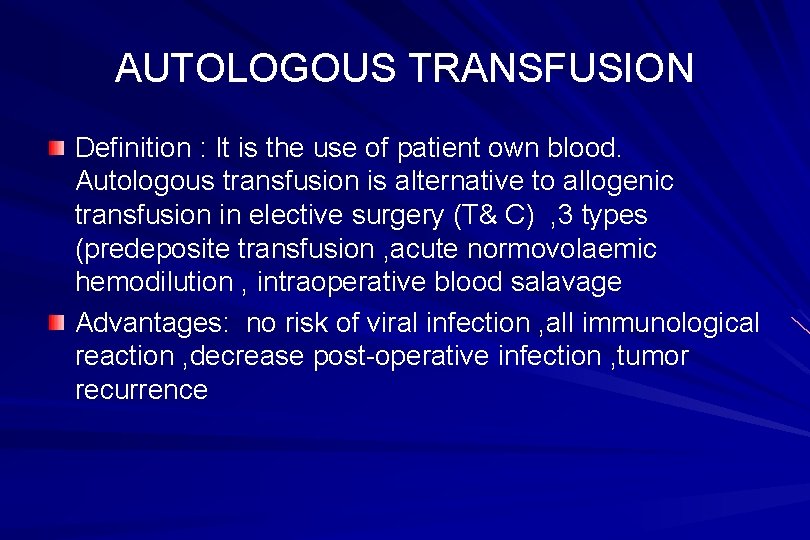 AUTOLOGOUS TRANSFUSION

Definition : It is the use of patient own blood. Autologous transfusion is alternative to allogenic transfusion in elective surgery (T& C) ,3 types (predeposite transfusion ,acute normovolaemic hemodilution , intraoperative blood salavage

Advantages: no risk of viral infection ,all immunological reaction ,decrease post-operative infection ,tumor recurrence